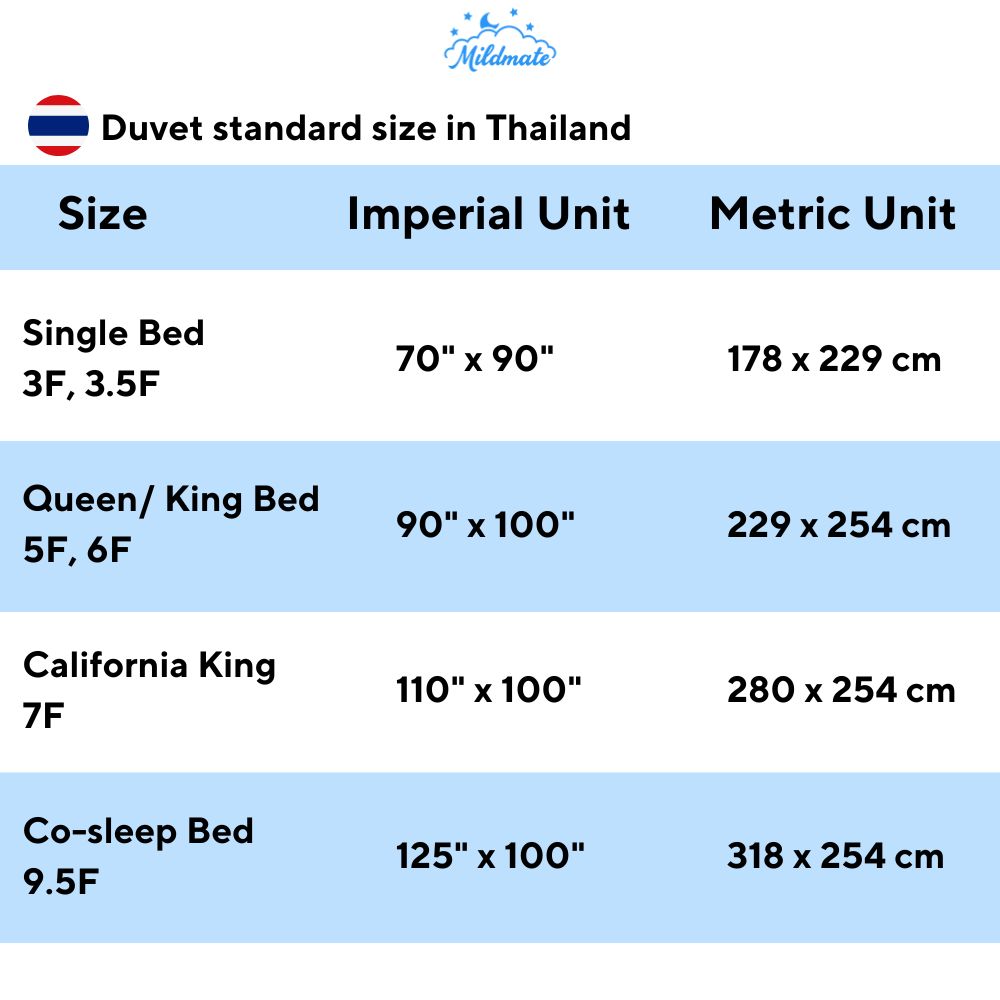 Mildmate

Duvet standard size in Thailand

| Size | Imperial Unit | Metric Unit |
|---|---|---|
| Single Bed 3F, 3.5F | 70" x 90" | 178 x 229 cm |
| Queen/ King Bed 5F, 6F | 90" x 100" | 229 x 254 cm |
| California King 7F | 110" x 100" | 280 x 254 cm |
| Co-sleep Bed 9.5F | 125" x 100" | 318 x 254 cm |